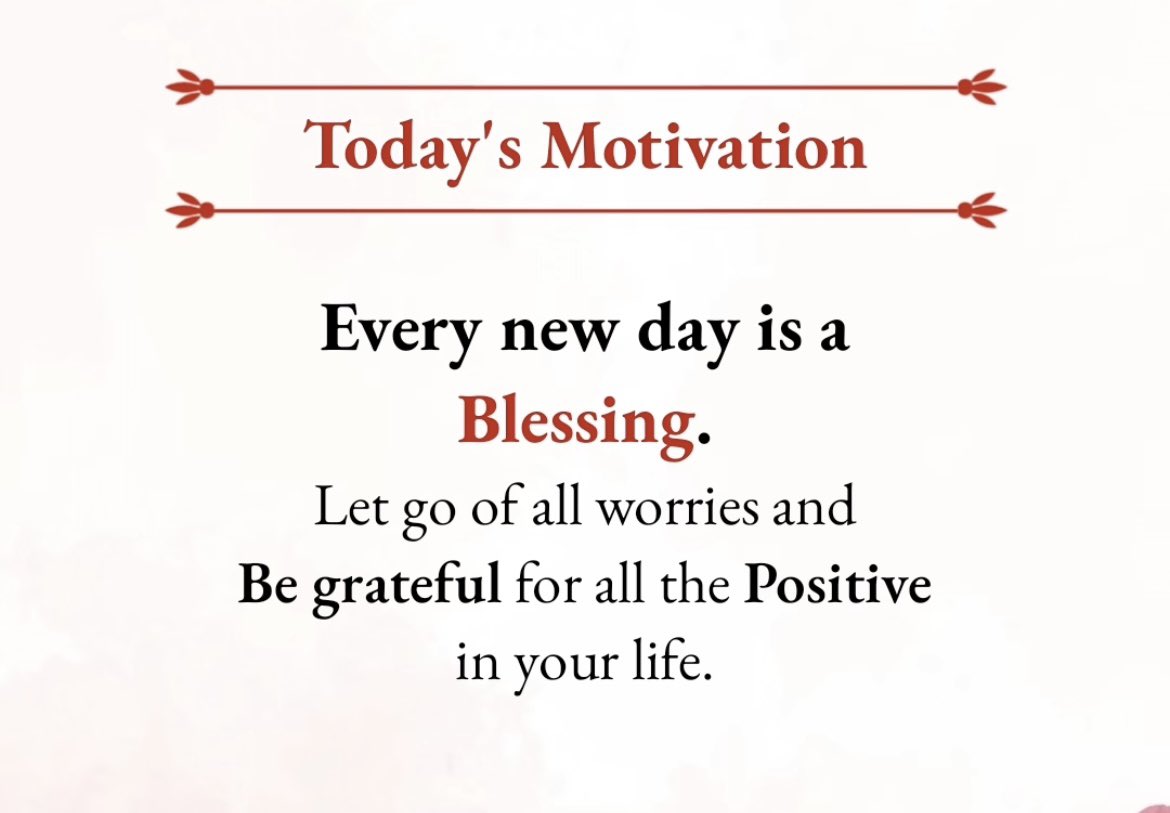 Today's Motivation

Every new day is a Blessing.

Let go of all worries and Be grateful for all the Positive in your life.